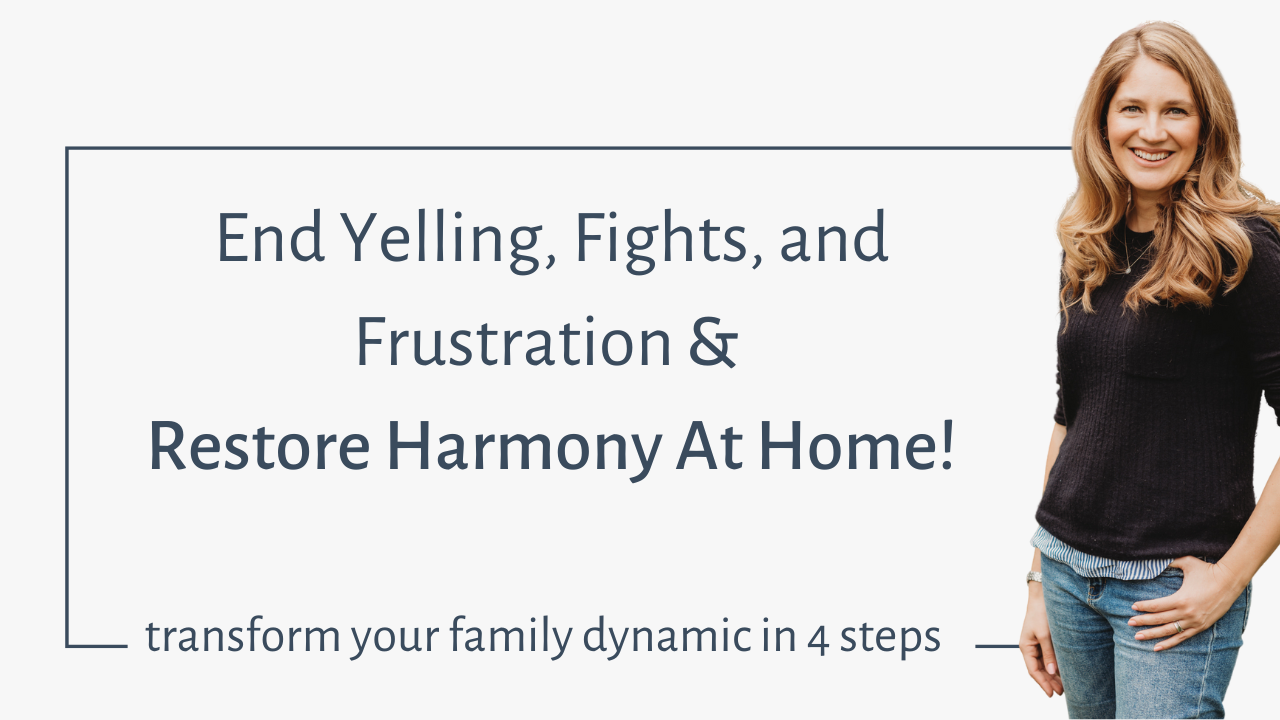 End Yelling, Fights, and Frustration &
Restore Harmony At Home!

transform your family dynamic in 4 steps